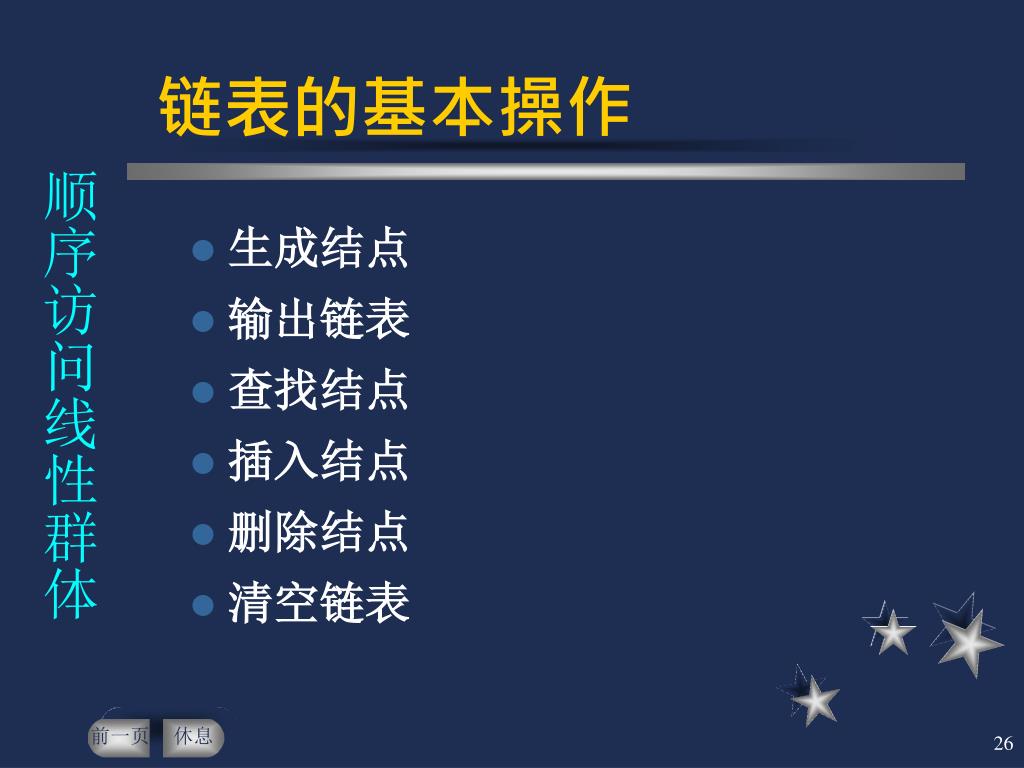 链表的基本操作

顺序访问线性群体

- 生成结点
- 输出链表
- 查找结点
- 插入结点
- 删除结点
- 清空链表

前一页 休息

26